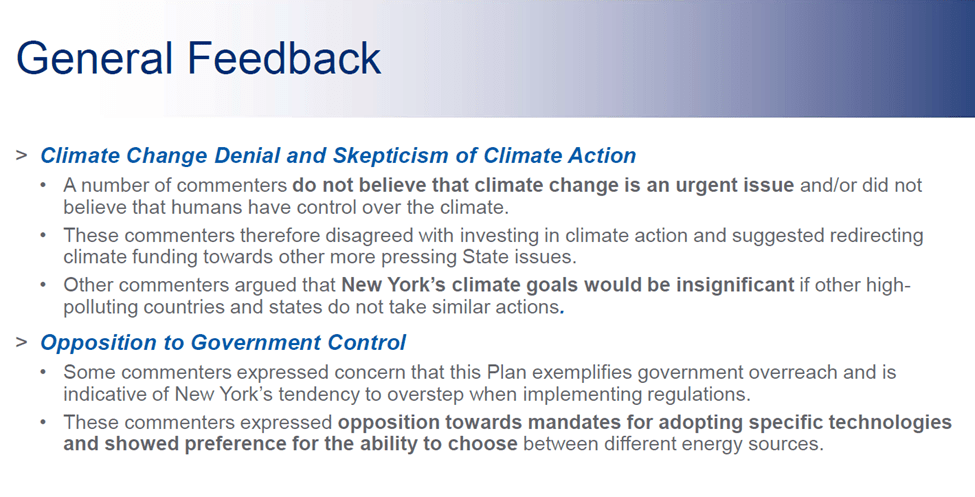 General Feedback

> Climate Change Denial and Skepticism of Climate Action

• A number of commenters do not believe that climate change is an urgent issue and/or did not believe that humans have control over the climate.

• These commenters therefore disagreed with investing in climate action and suggested redirecting climate funding towards other more pressing State issues.

• Other commenters argued that New York's climate goals would be insignificant if other high-polluting countries and states do not take similar actions.

> Opposition to Government Control

• Some commenters expressed concern that this Plan exemplifies government overreach and is indicative of New York's tendency to overstep when implementing regulations.

• These commenters expressed opposition towards mandates for adopting specific technologies and showed preference for the ability to choose between different energy sources.